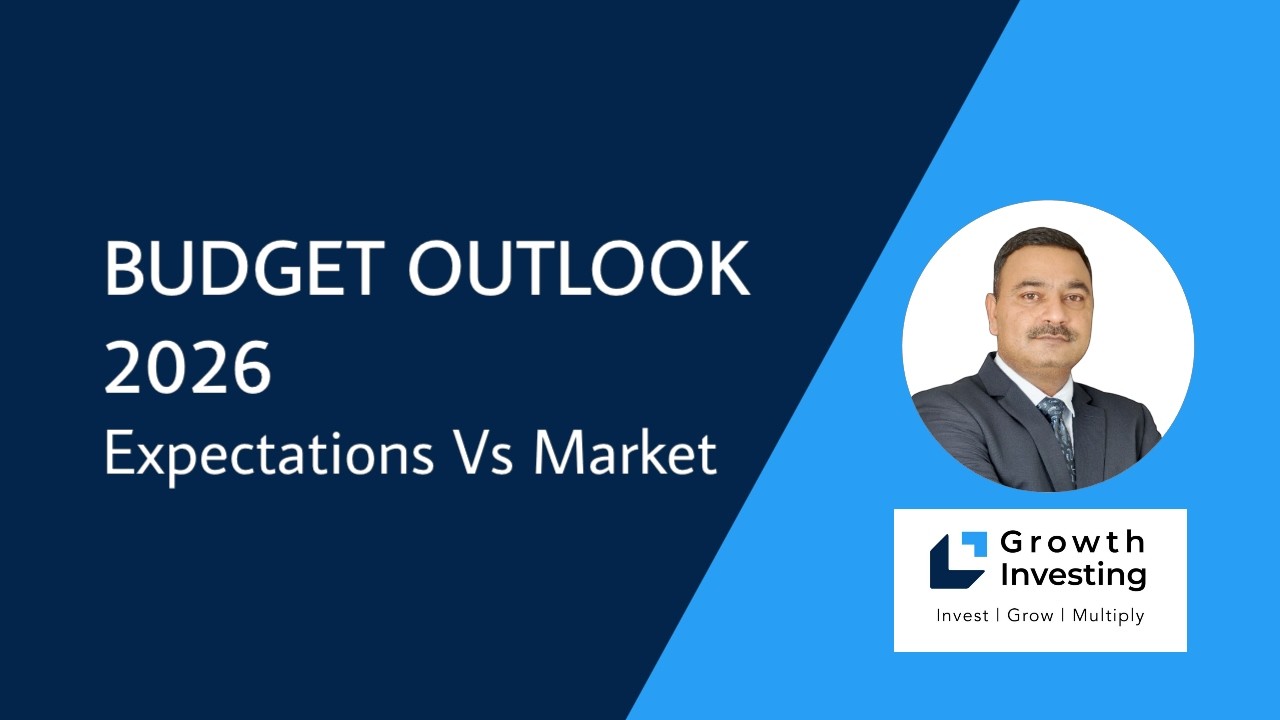 BUDGET OUTLOOK 2026
Expectations Vs Market

Growth Investing
Invest | Grow | Multiply